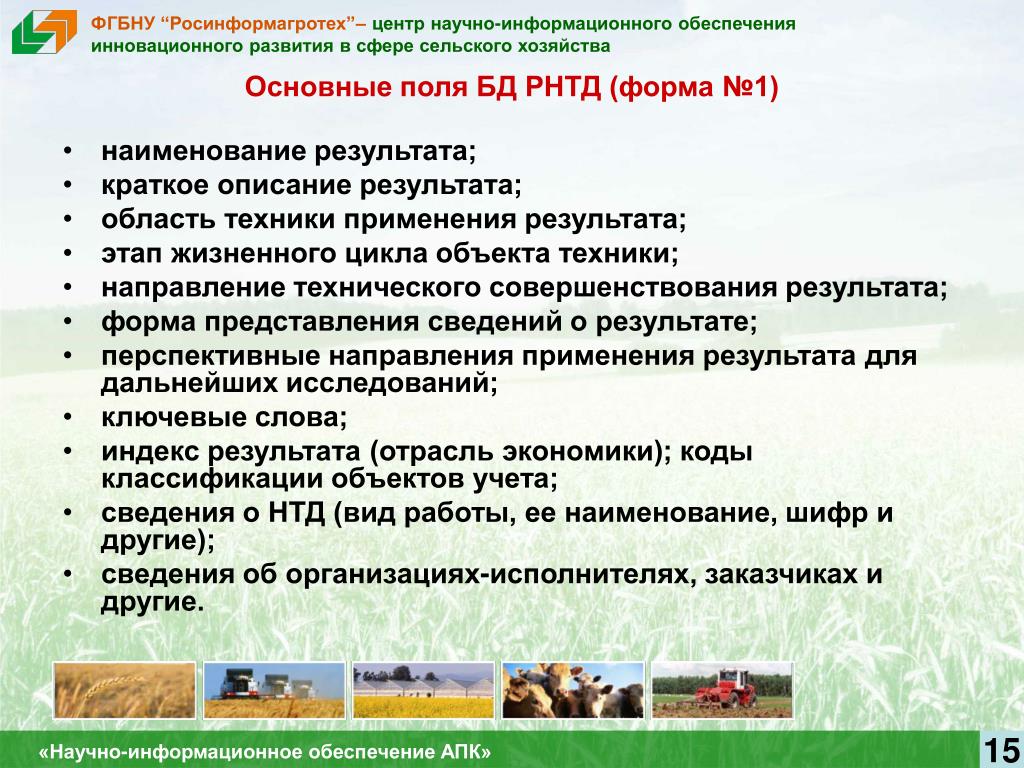 ФГБНУ “Росинформагротех”– центр научно-информационного обеспечения инновационного развития в сфере сельского хозяйства

Основные поля БД РНТД (форма №1)

• наименование результата;
• краткое описание результата;
• область техники применения результата;
• этап жизненного цикла объекта техники;
• направление технического совершенствования результата;
• форма представления сведений о результате;
• перспективные направления применения результата для дальнейших исследований;
• ключевые слова;
• индекс результата (отрасль экономики); коды классификации объектов учета;
• сведения о НТД (вид работы, ее наименование, шифр и другие);
• сведения об организациях-исполнителях, заказчиках и другие.

«Научно-информационное обеспечение АПК»

15